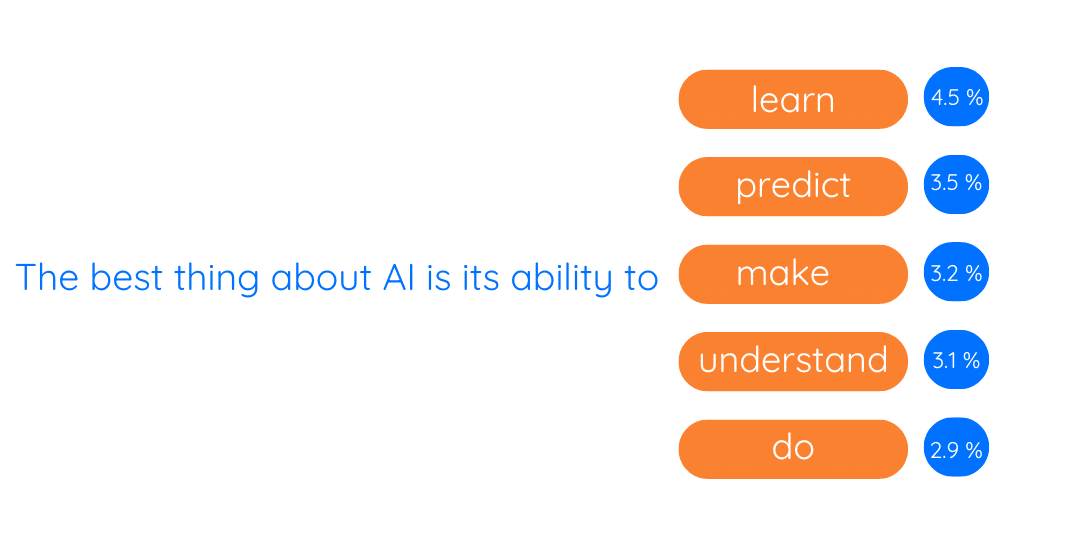 The best thing about AI is its ability to

learn 4.5 %

predict 3.5 %

make 3.2 %

understand 3.1 %

do 2.9 %